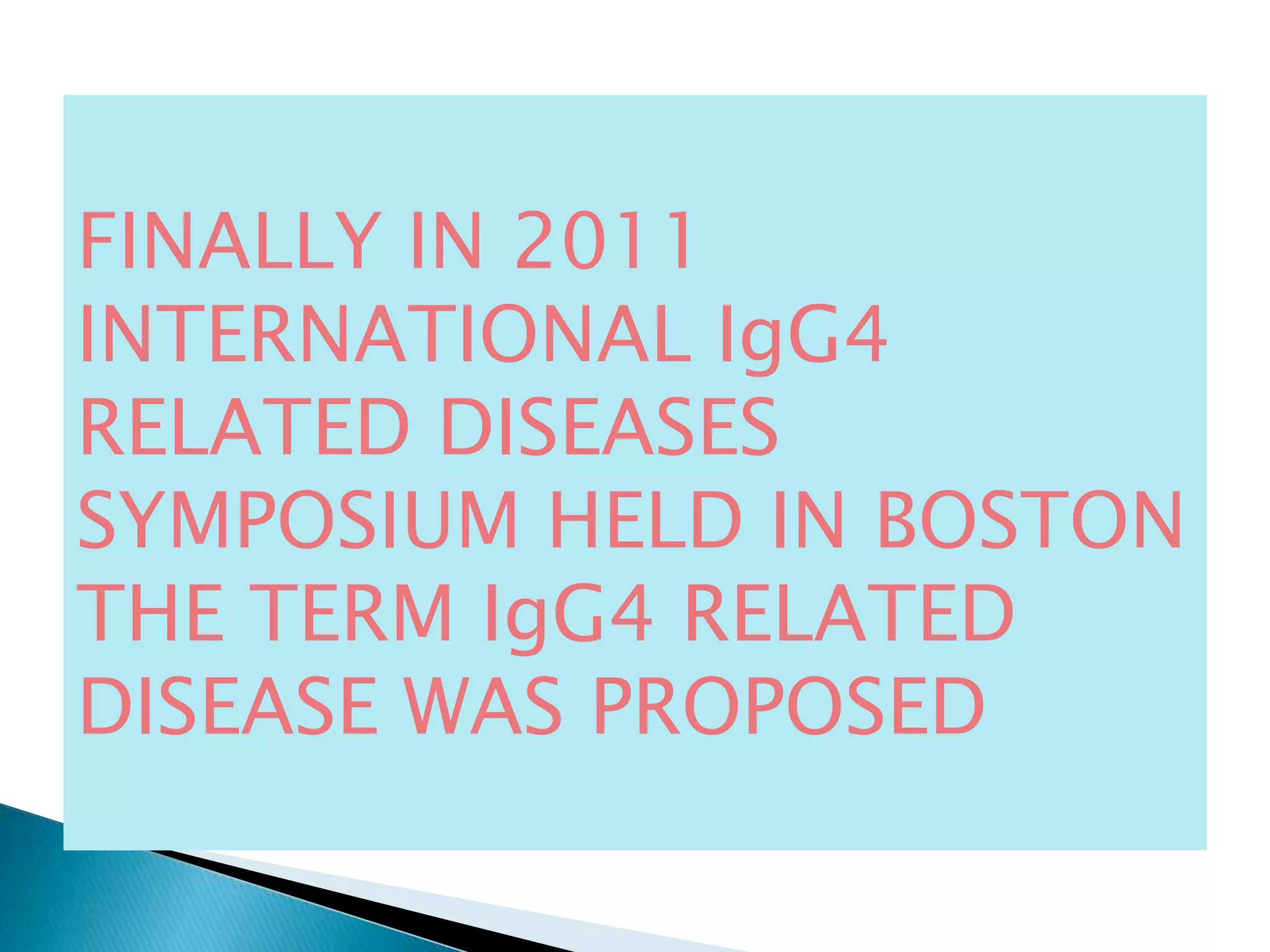 FINALLY IN 2011 INTERNATIONAL IgG4 RELATED DISEASES SYMPOSIUM HELD IN BOSTON THE TERM IgG4 RELATED DISEASE WAS PROPOSED